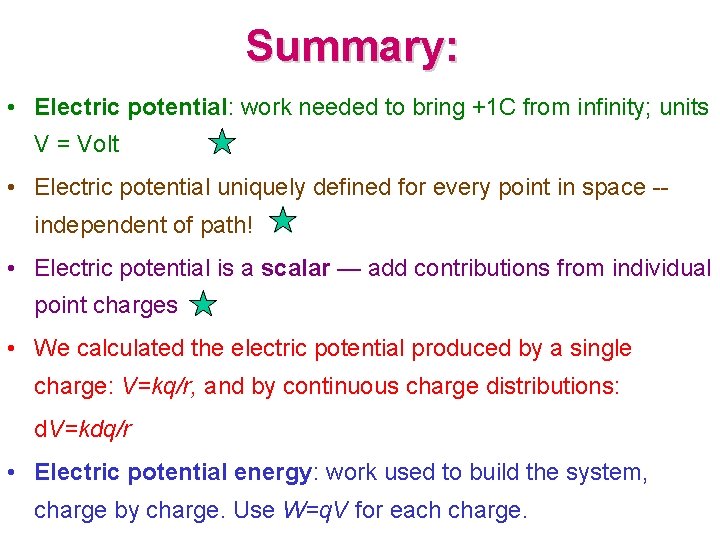 Summary:

• Electric potential: work needed to bring +1C from infinity; units V = Volt

• Electric potential uniquely defined for every point in space -- independent of path!

• Electric potential is a scalar — add contributions from individual point charges

• We calculated the electric potential produced by a single charge: $V=kq/r$, and by continuous charge distributions: $dV=kdq/r$

• Electric potential energy: work used to build the system, charge by charge. Use $W=qV$ for each charge.